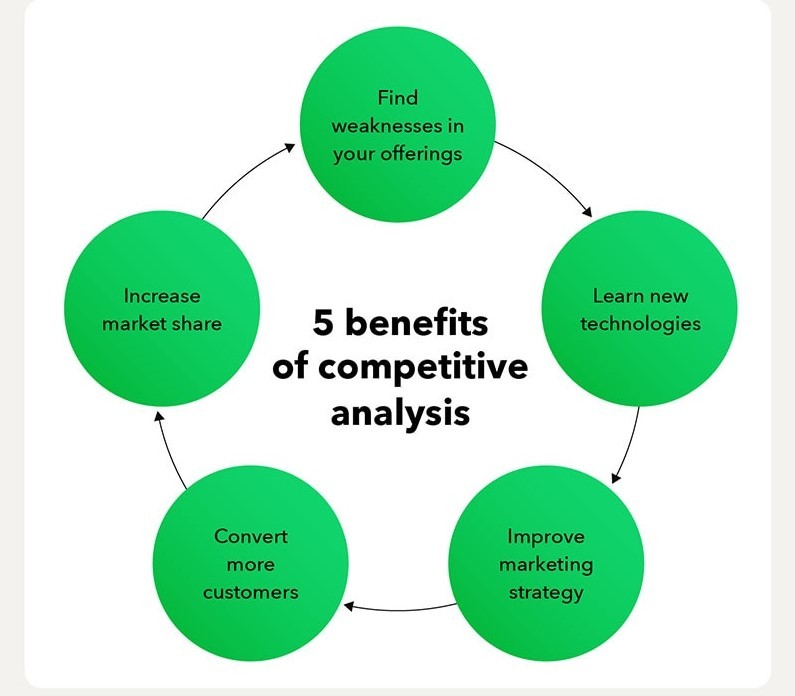 5 benefits of competitive analysis

Find weaknesses in your offerings

Learn new technologies

Improve marketing strategy

Convert more customers

Increase market share